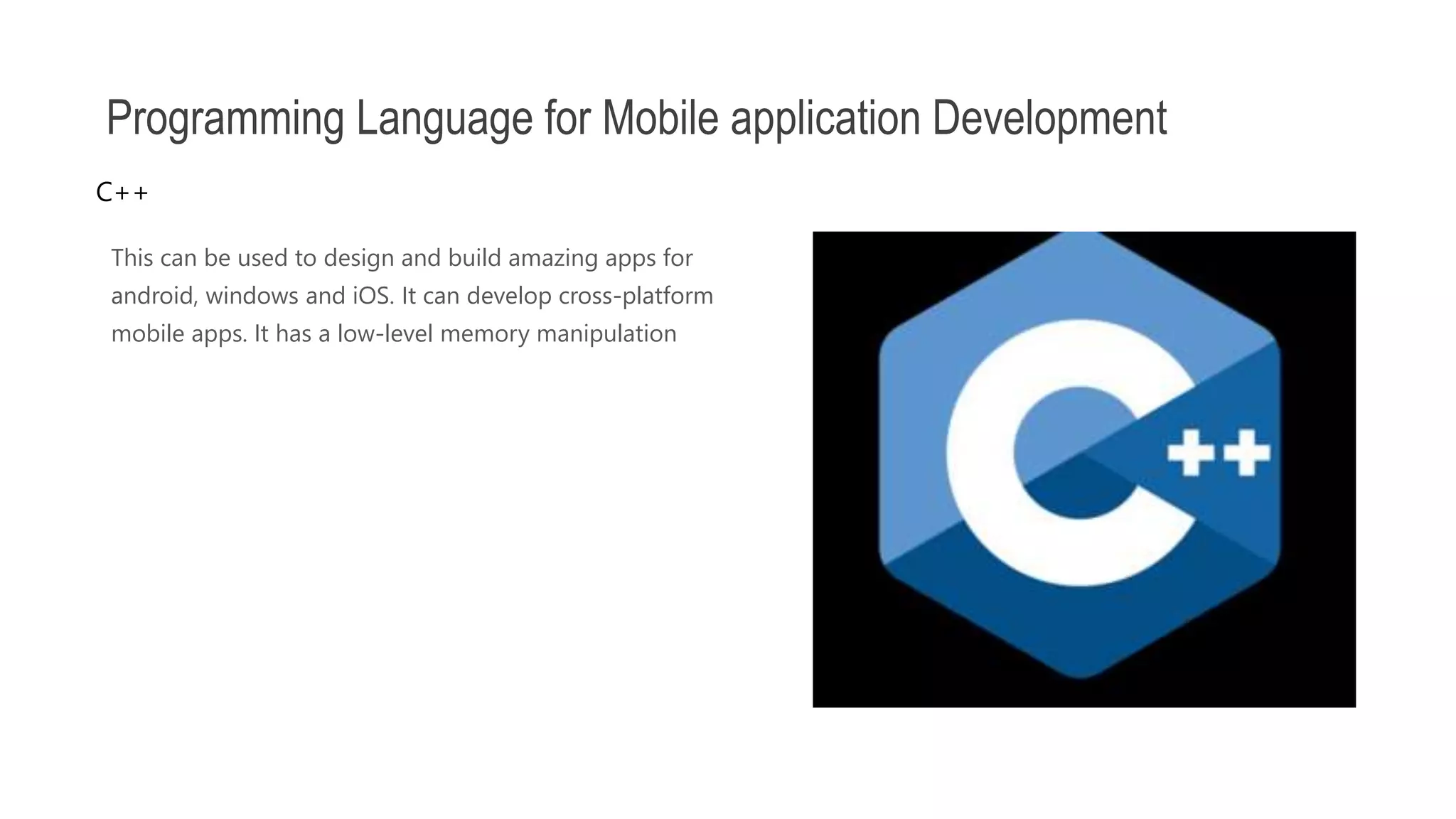 Programming Language for Mobile application Development

C++

This can be used to design and build amazing apps for android, windows and iOS. It can develop cross-platform mobile apps. It has a low-level memory manipulation

C++